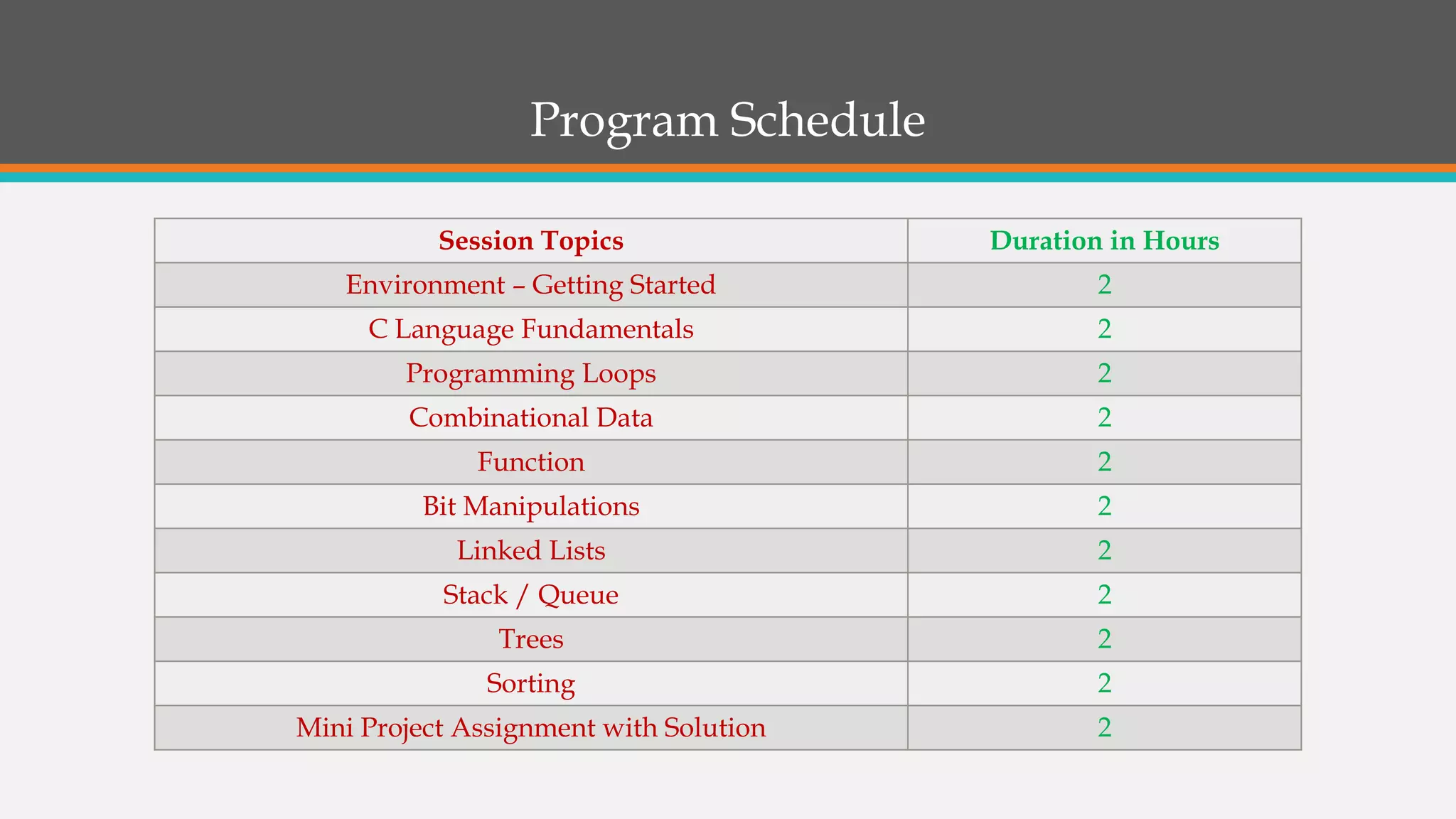 Program Schedule

| Session Topics | Duration in Hours |
|---|---|
| Environment – Getting Started | 2 |
| C Language Fundamentals | 2 |
| Programming Loops | 2 |
| Combinational Data | 2 |
| Function | 2 |
| Bit Manipulations | 2 |
| Linked Lists | 2 |
| Stack / Queue | 2 |
| Trees | 2 |
| Sorting | 2 |
| Mini Project Assignment with Solution | 2 |